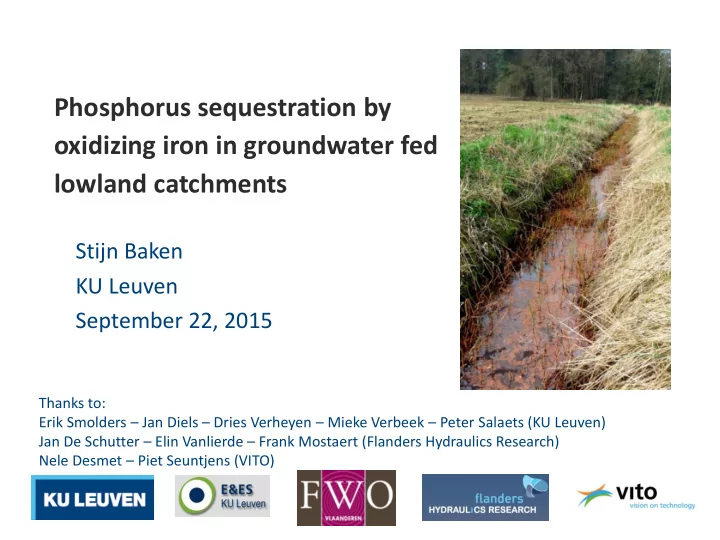 Phosphorus sequestration by oxidizing iron in groundwater fed lowland catchments

Stijn Baken
KU Leuven
September 22, 2015

Thanks to:
Erik Smolders – Jan Diels – Dries Verheyen – Mieke Verbeek – Peter Salaets (KU Leuven)
Jan De Schutter – Elin Vanlierde – Frank Mostaert (Flanders Hydraulics Research)
Nele Desmet – Piet Seuntjens (VITO)

KU LEUVEN
E&ES KU Leuven
FWO VLAANDEREN
flanders HYDRAULICS RESEARCH
vito vision on technology